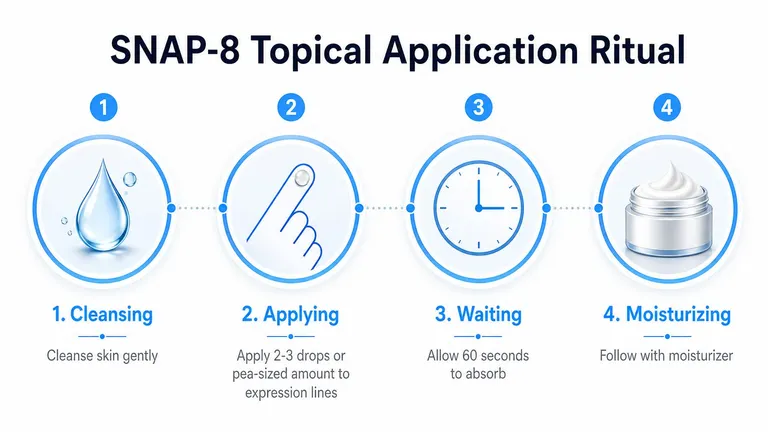 SNAP-8 Topical Application Ritual

1

2

3

4

1. Cleansing

Cleanse skin gently

2. Applying

Apply 2-3 drops or pea-sized amount to expression lines

3. Waiting

Allow 60 seconds to absorb

4. Moisturizing

Follow with moisturizer